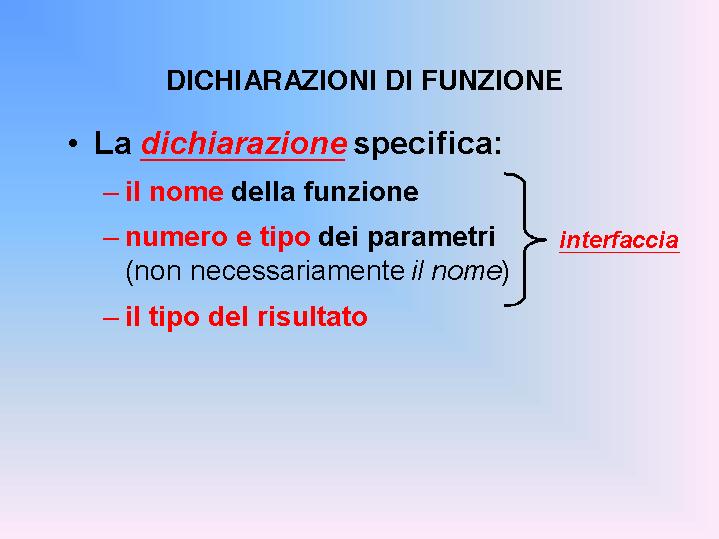 DICHIARAZIONI DI FUNZIONE

• La dichiarazione specifica:

– il nome della funzione

– numero e tipo dei parametri (non necessariamente il nome)

– il tipo del risultato

interfaccia